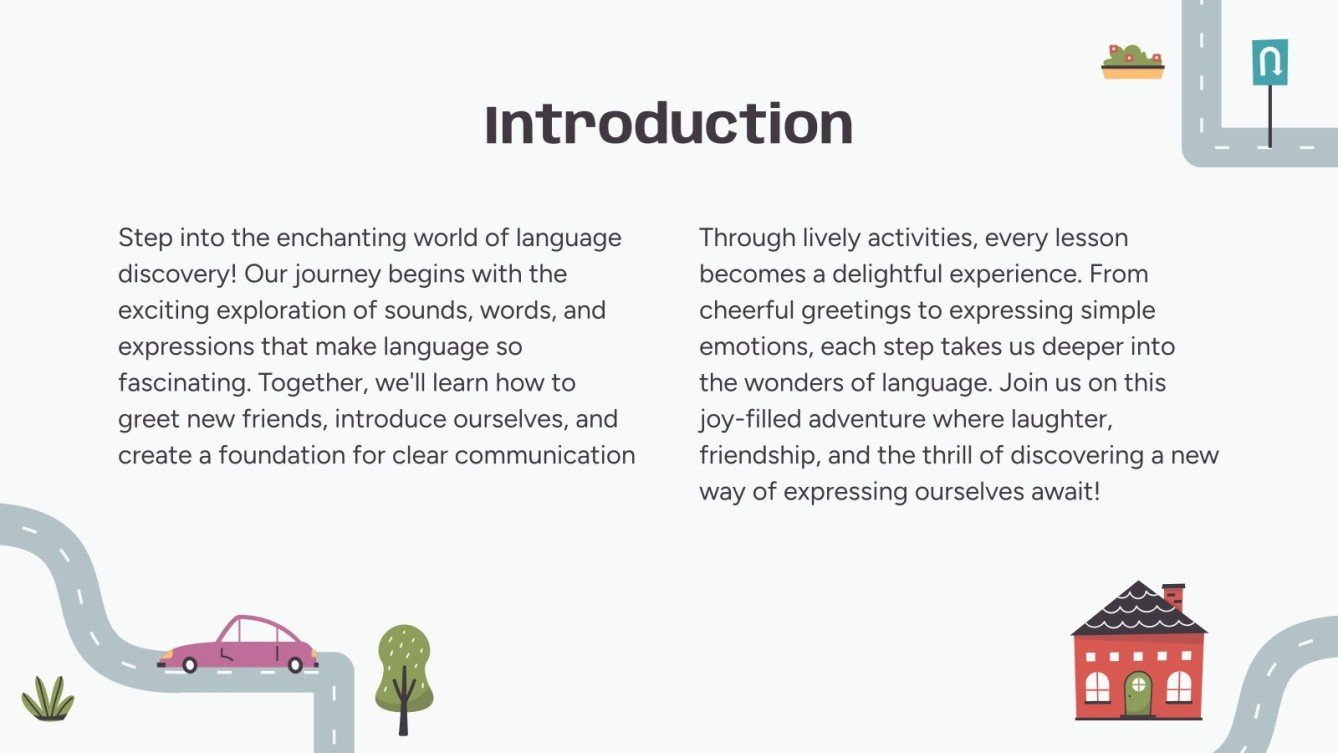 Introduction

Step into the enchanting world of language discovery! Our journey begins with the exciting exploration of sounds, words, and expressions that make language so fascinating. Together, we'll learn how to greet new friends, introduce ourselves, and create a foundation for clear communication

Through lively activities, every lesson becomes a delightful experience. From cheerful greetings to expressing simple emotions, each step takes us deeper into the wonders of language. Join us on this joy-filled adventure where laughter, friendship, and the thrill of discovering a new way of expressing ourselves await!